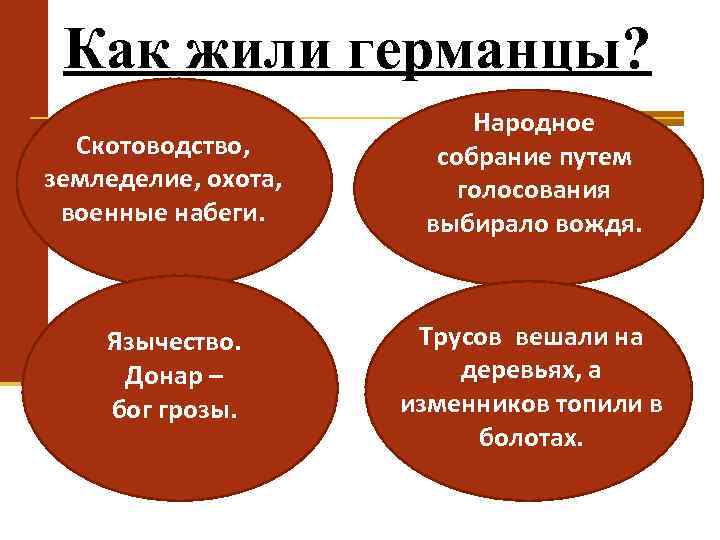 Как жили германцы?

Скотоводство, земледелие, охота, военные набеги.

Народное собрание путем голосования выбирало вождя.

Язычество. Донар – бог грозы.

Трусов вешали на деревьях, а изменников топили в болотах.